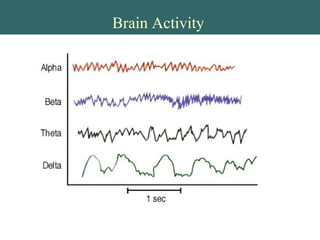 Brain Activity

Alpha

Beta

Theta

Delta

1 sec